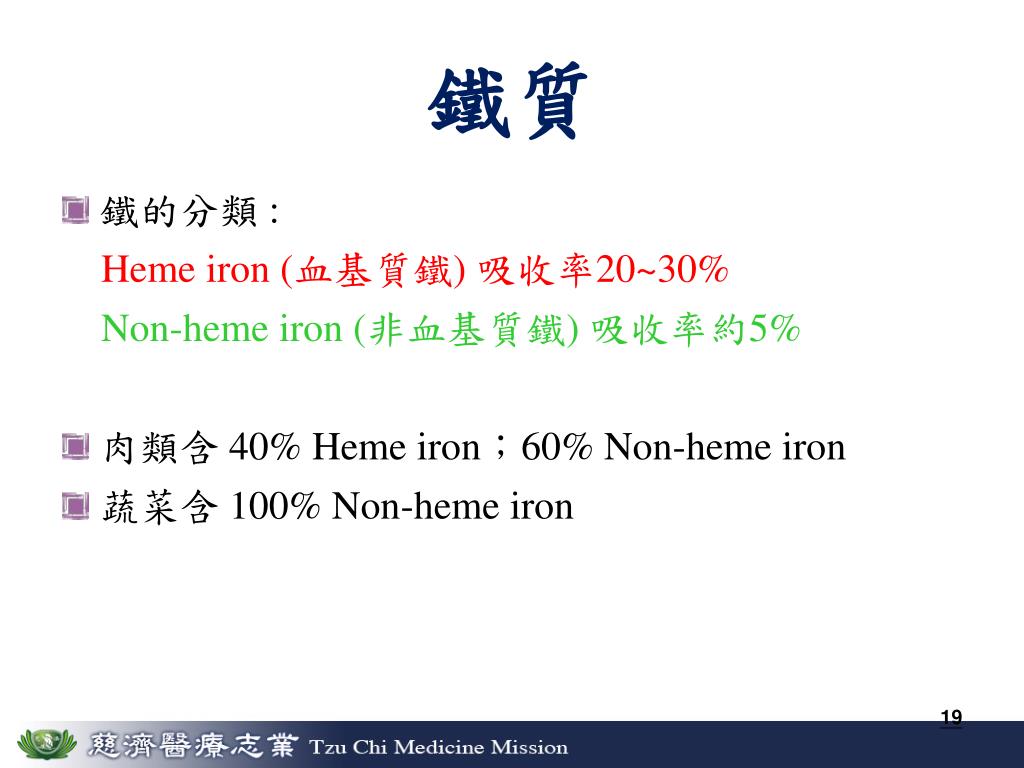 鐵質

鐵的分類：
Heme iron (血基質鐵) 吸收率20~30%
Non-heme iron (非血基質鐵) 吸收率約5%

肉類含 40% Heme iron；60% Non-heme iron
蔬菜含 100% Non-heme iron

19

慈濟醫療志業 Tzu Chi Medicine Mission